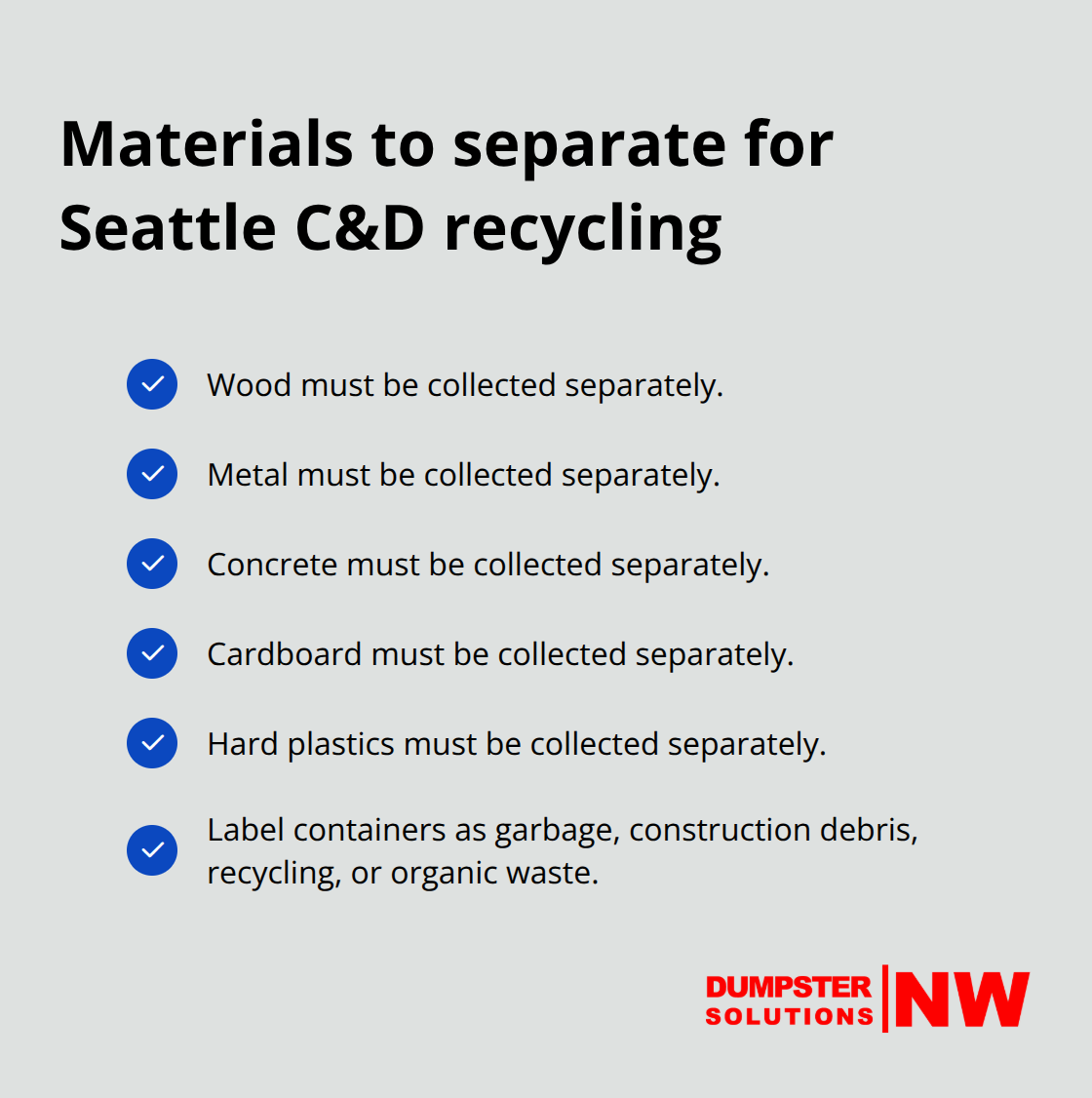 Materials to separate for Seattle C&D recycling

Wood must be collected separately.

Metal must be collected separately.

Concrete must be collected separately.

Cardboard must be collected separately.

Hard plastics must be collected separately.

Label containers as garbage, construction debris, recycling, or organic waste.

DUMPSTER SOLUTIONS NW